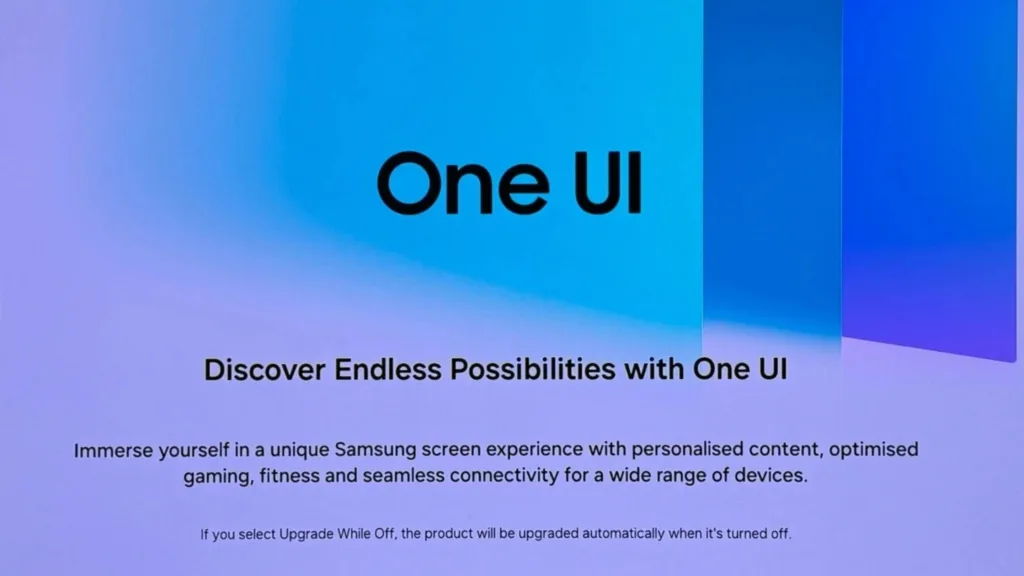 One UI

Discover Endless Possibilities with One UI

Immerse yourself in a unique Samsung screen experience with personalised content, optimised gaming, fitness and seamless connectivity for a wide range of devices.

If you select Upgrade While Off, the product will be upgraded automatically when it's turned off.